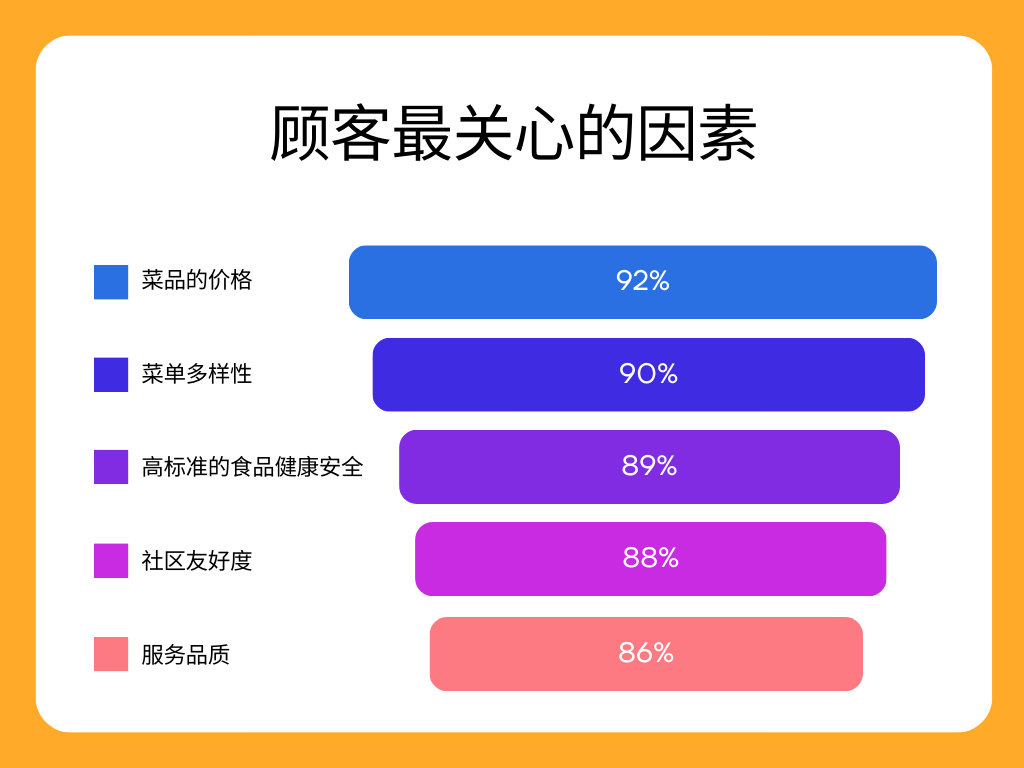 顾客最关心的因素

菜品的价格 92%

菜单多样性 90%

高标准的食品健康安全 89%

社区友好度 88%

服务品质 86%